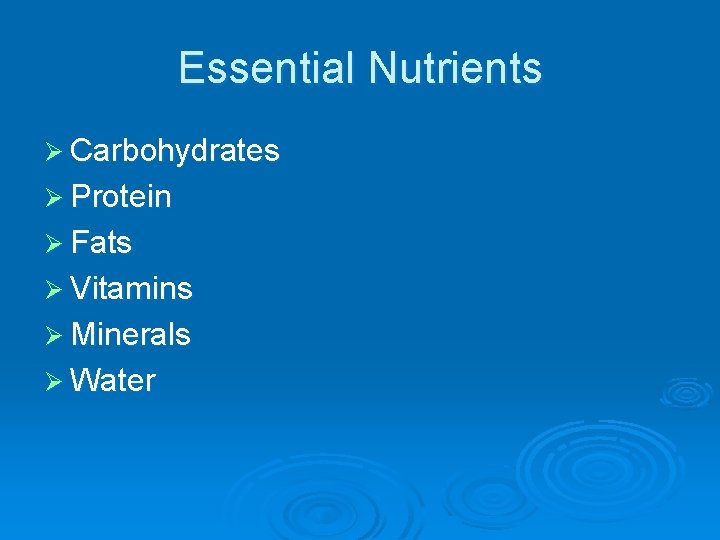 Essential Nutrients

➢ Carbohydrates
➢ Protein
➢ Fats
➢ Vitamins
➢ Minerals
➢ Water